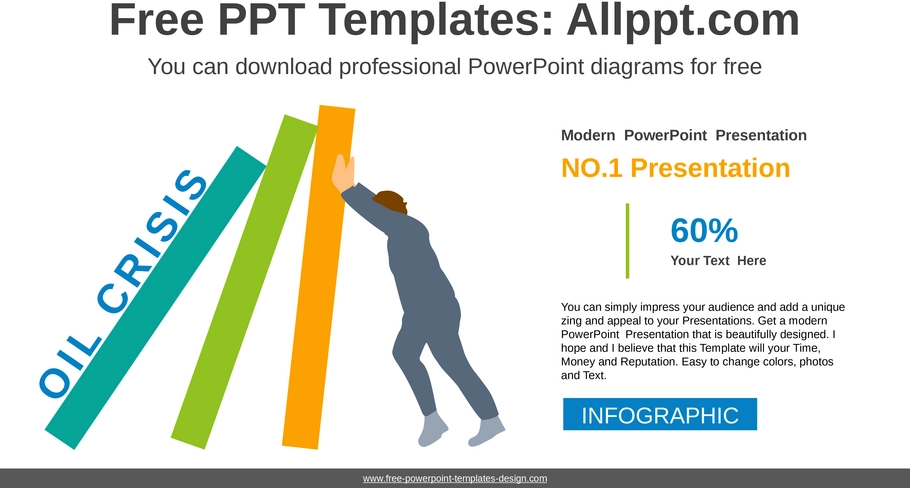 Free PPT Templates: Allppt.com

You can download professional PowerPoint diagrams for free

OIL CRISIS

Modern PowerPoint Presentation

NO.1 Presentation

60%

Your Text Here

You can simply impress your audience and add a unique zing and appeal to your Presentations. Get a modern PowerPoint Presentation that is beautifully designed. I hope and I believe that this Template will your Time, Money and Reputation. Easy to change colors, photos and Text.

INFOGRAPHIC

www.free-powerpoint-templates-design.com